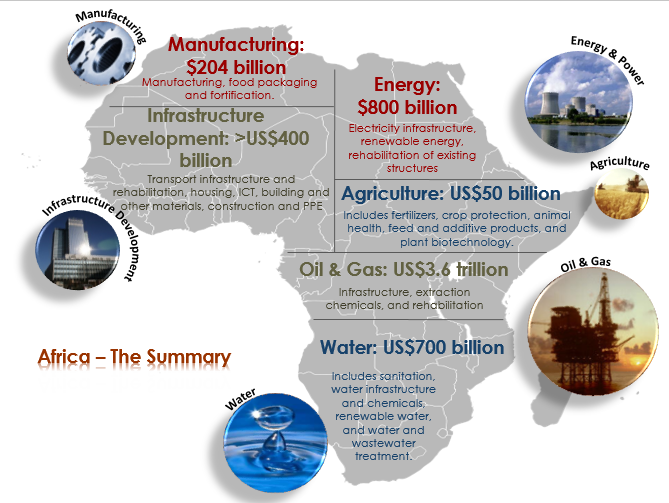 Manufacturing

Manufacturing: $204 billion

Manufacturing, food packaging and fortification.

Energy & Power

Energy: $800 billion

Electricity infrastructure, renewable energy, rehabilitation of existing structures

Infrastructure Development: >US$400 billion

Transport infrastructure and rehabilitation, housing, ICT, building and other materials, construction and PPE

Agriculture

Agriculture: US$50 billion

Includes fertilizers, crop protection, animal health, feed and additive products, and plant biotechnology.

Infrastructure Development

Oil & Gas

Oil & Gas: US$3.6 trillion

Infrastructure, extraction chemicals, and rehabilitation

Africa – The Summary

Water: US$700 billion

Includes sanitation, water infrastructure and chemicals, renewable water, and water and wastewater treatment.

Water